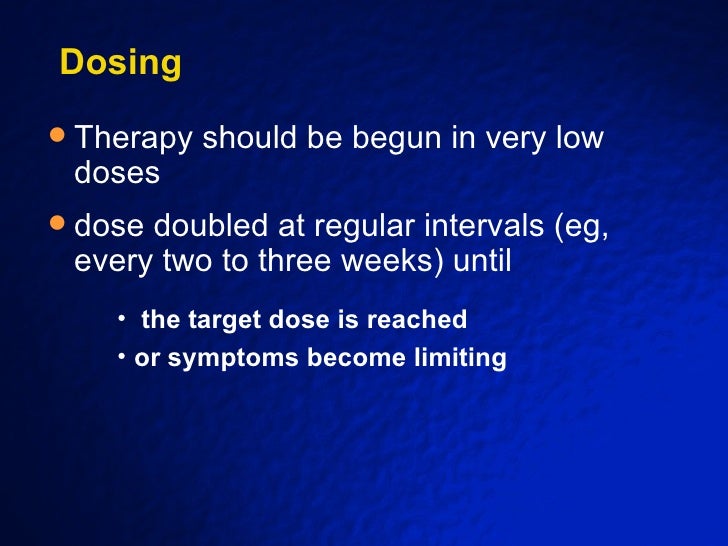 Dosing

• Therapy should be begun in very low doses

• dose doubled at regular intervals (eg, every two to three weeks) until

• the target dose is reached

• or symptoms become limiting